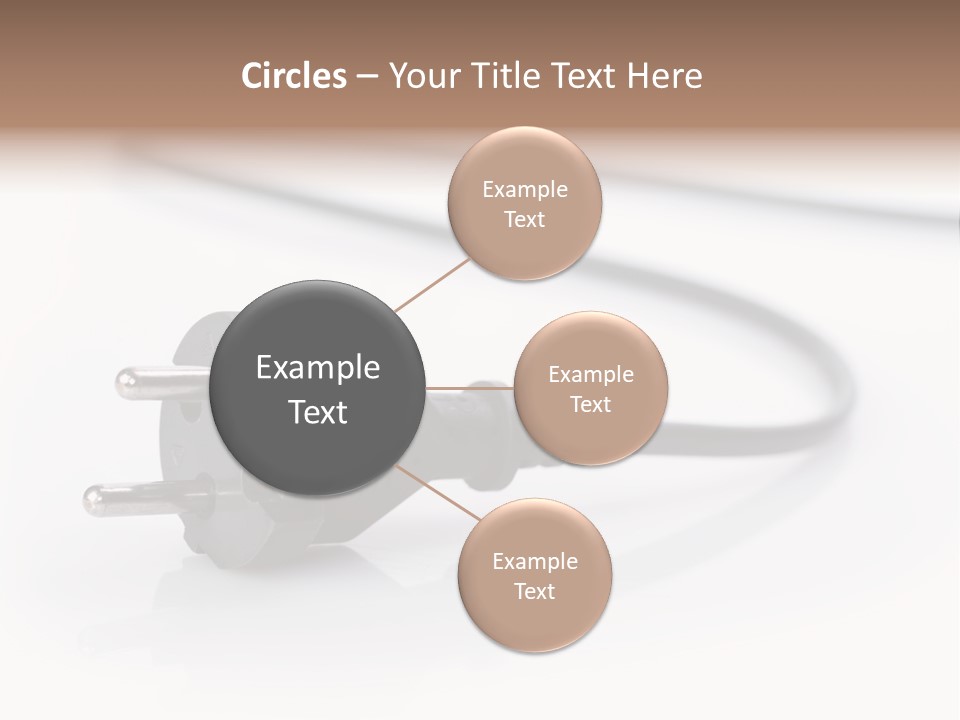 Circles – Your Title Text Here

Example Text

Example Text

Example Text

Example Text